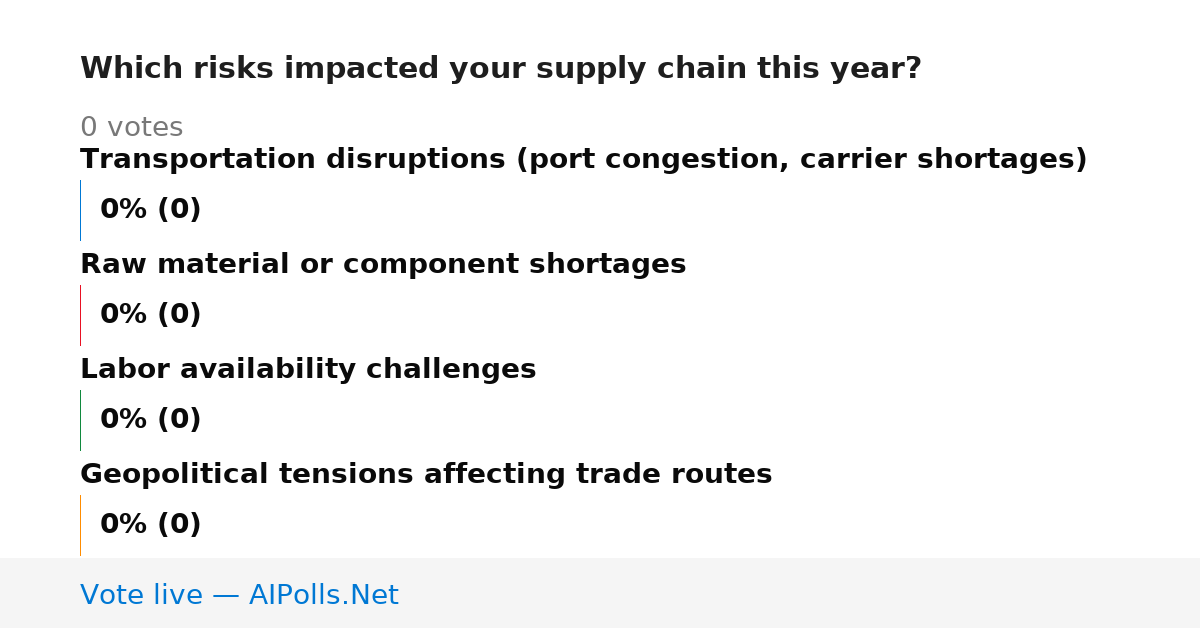 Which risks impacted your supply chain this year?

0 votes

Transportation disruptions (port congestion, carrier shortages)

0% (0)

Raw material or component shortages

0% (0)

Labor availability challenges

0% (0)

Geopolitical tensions affecting trade routes

0% (0)

Vote live — AIPolls.Net